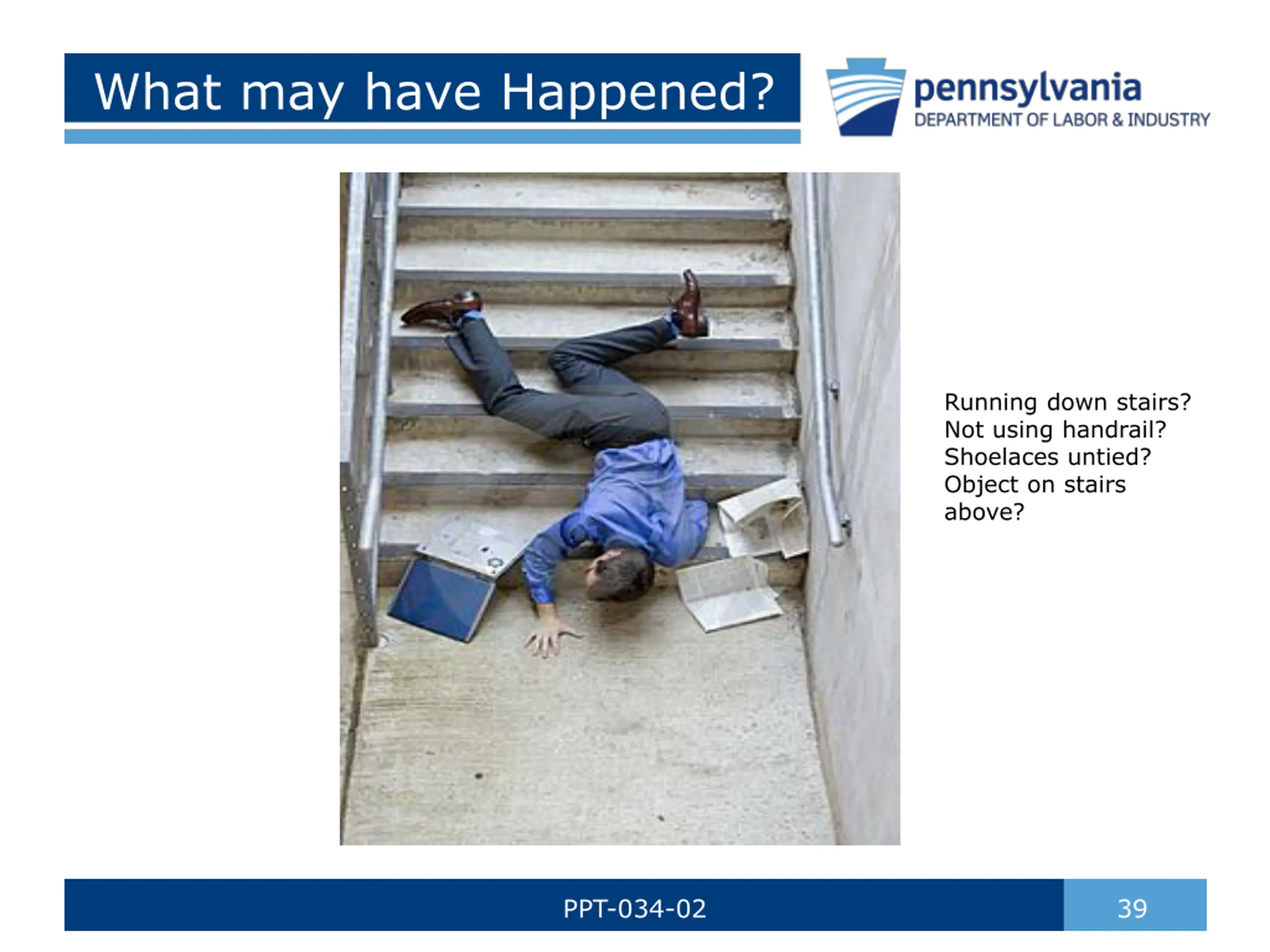 What may have Happened?

pennsylvania
DEPARTMENT OF LABOR & INDUSTRY

Running down stairs?
Not using handrail?
Shoelaces untied?
Object on stairs above?

PPT-034-02

39